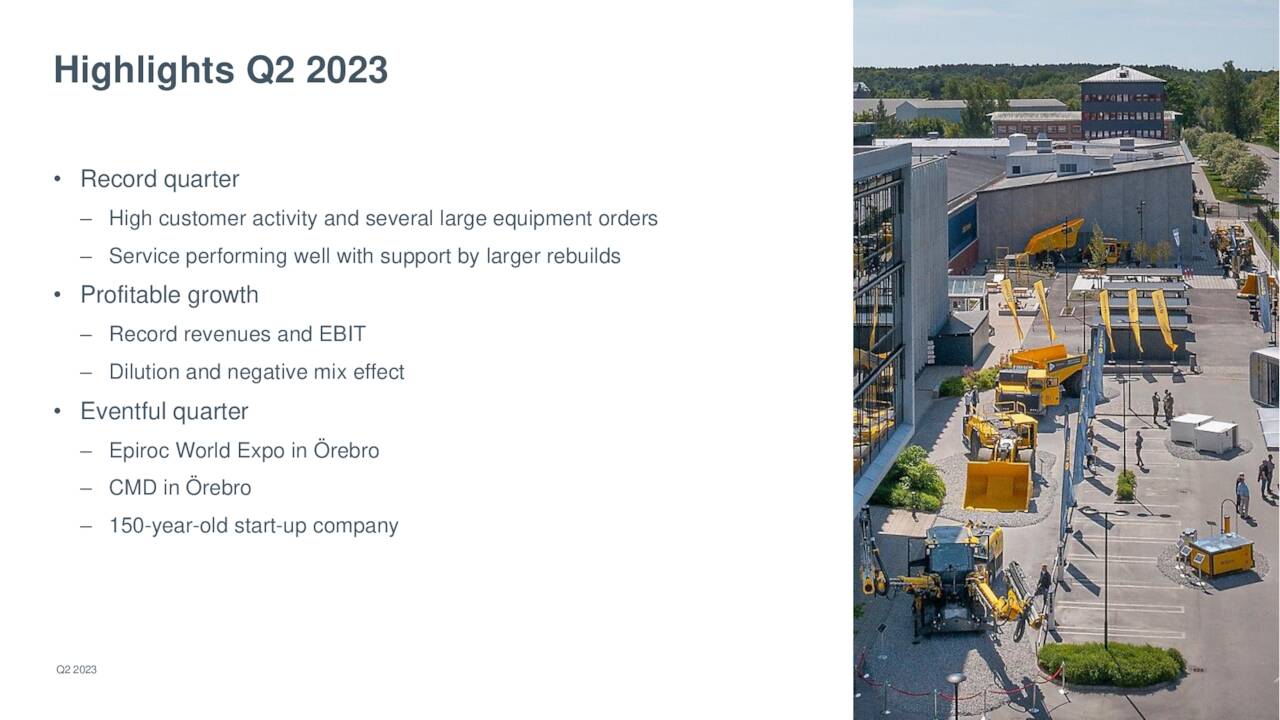 Highlights Q2 2023

• Record quarter
– High customer activity and several large equipment orders
– Service performing well with support by larger rebuilds
• Profitable growth
– Record revenues and EBIT
– Dilution and negative mix effect
• Eventful quarter
– Epiroc World Expo in Örebro
– CMD in Örebro
– 150-year-old start-up company

Q2 2023